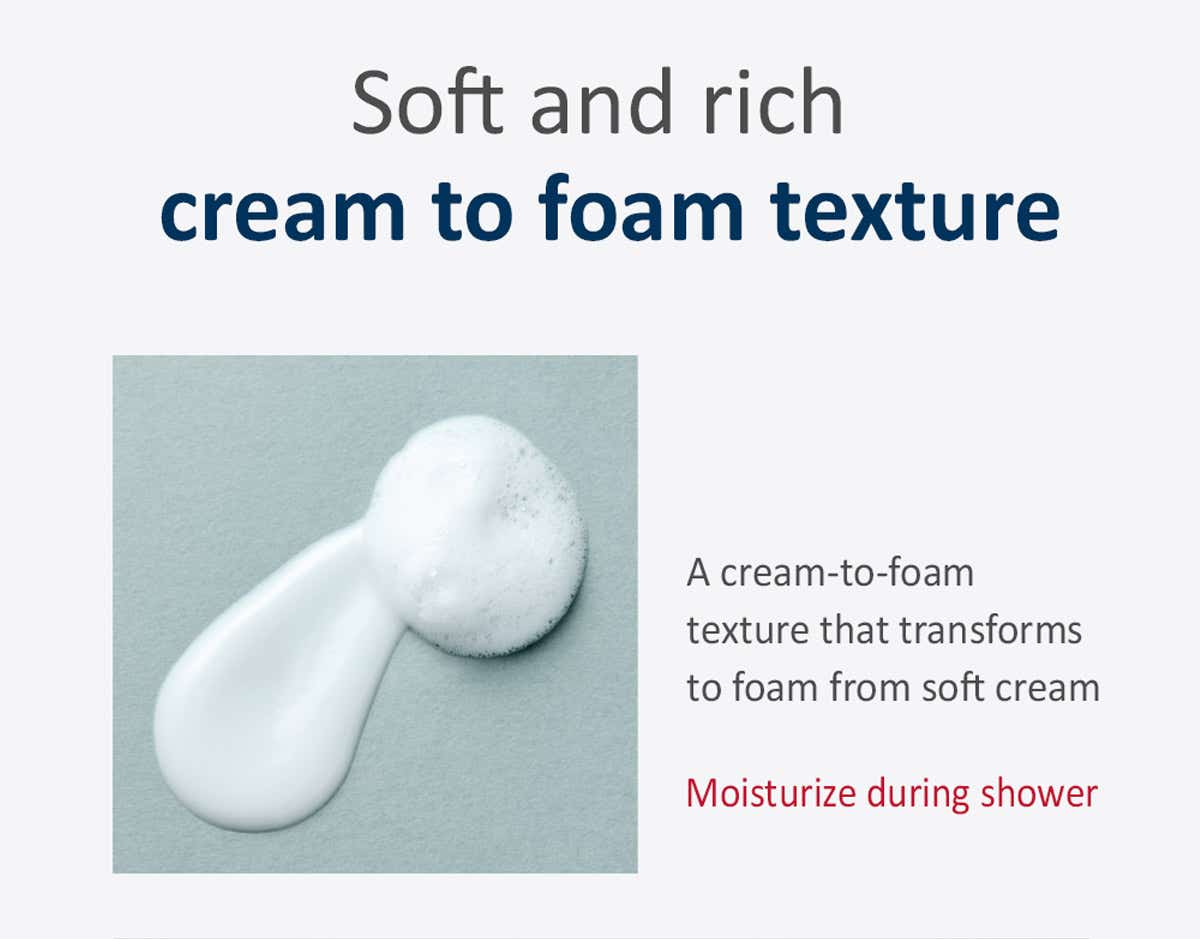 Soft and rich
cream to foam texture

A cream-to-foam texture that transforms to foam from soft cream

Moisturize during shower